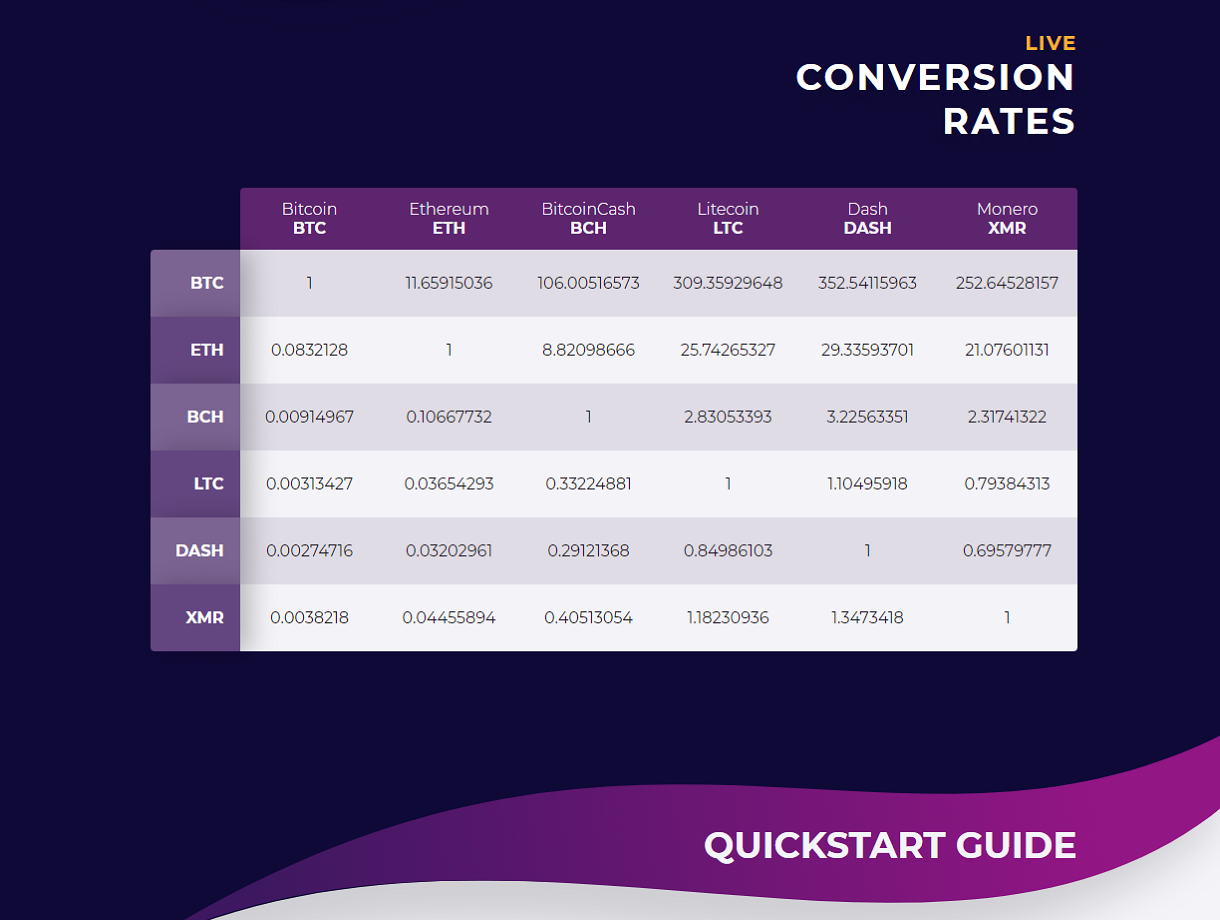 LIVE
CONVERSION RATES

| | Bitcoin BTC | Ethereum ETH | BitcoinCash BCH | Litecoin LTC | Dash DASH | Monero XMR |
|---|---|---|---|---|---|---|
| BTC | 1 | 11.65915036 | 106.00516573 | 309.35929648 | 352.54115963 | 252.64528157 |
| ETH | 0.0832128 | 1 | 8.82098666 | 25.74265327 | 29.33593701 | 21.07601131 |
| BCH | 0.00914967 | 0.10667732 | 1 | 2.83053393 | 3.22563351 | 2.31741322 |
| LTC | 0.00313427 | 0.03654293 | 0.33224881 | 1 | 1.10495918 | 0.79384313 |
| DASH | 0.00274716 | 0.03202961 | 0.29121368 | 0.84986103 | 1 | 0.69579777 |
| XMR | 0.0038218 | 0.04455894 | 0.40513054 | 1.18230936 | 1.3473418 | 1 |

QUICKSTART GUIDE